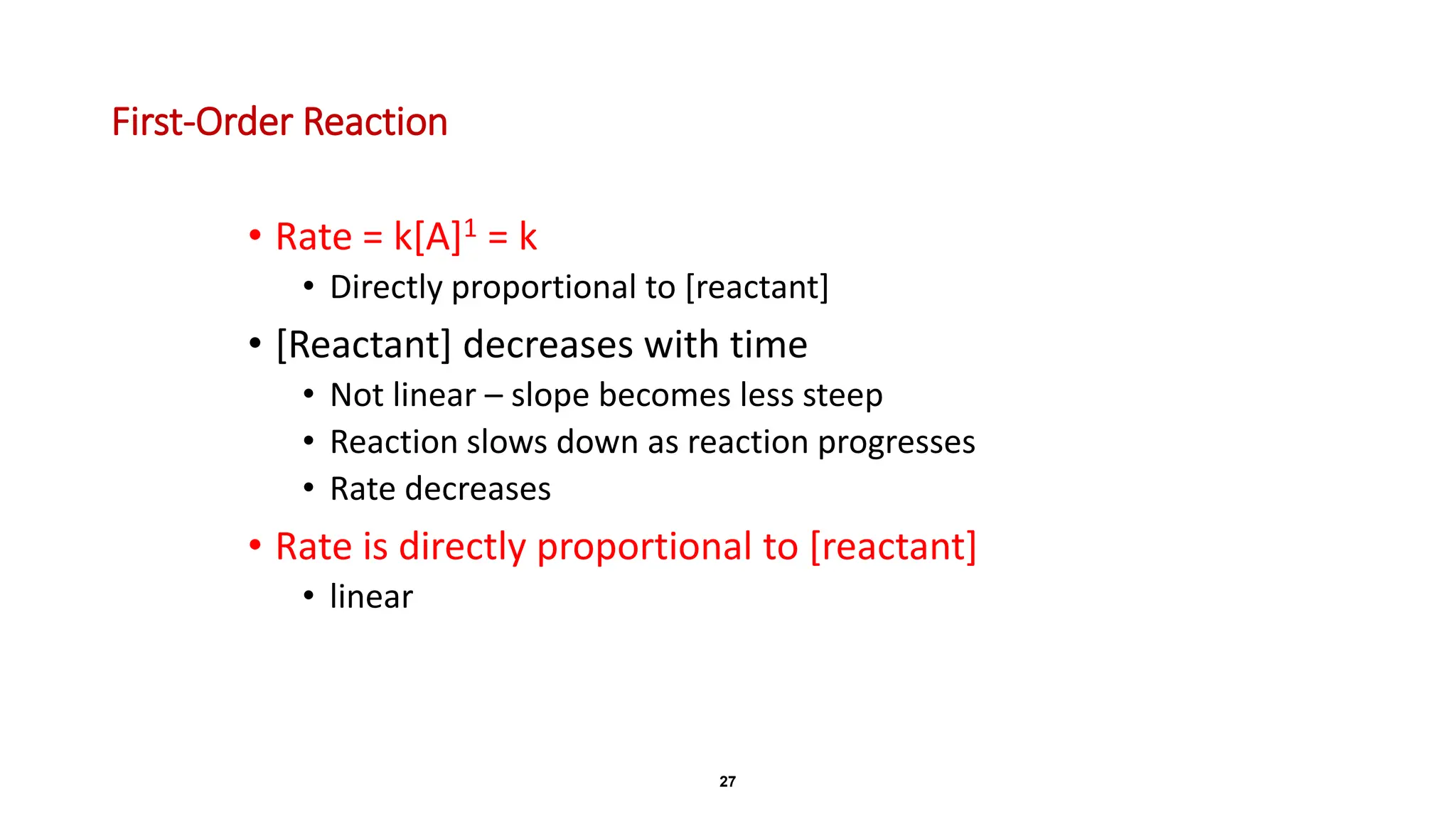 First-Order Reaction

• Rate = $k[A]^1$ = k
  • Directly proportional to [reactant]
• [Reactant] decreases with time
  • Not linear – slope becomes less steep
  • Reaction slows down as reaction progresses
  • Rate decreases
• Rate is directly proportional to [reactant]
  • linear

27